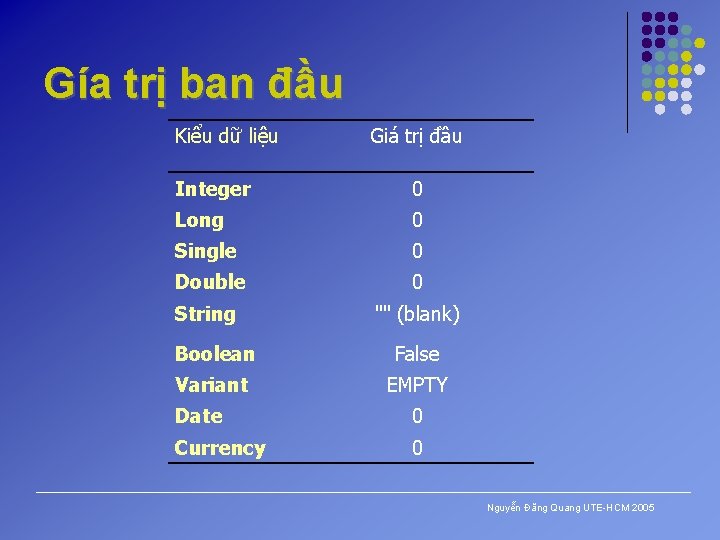 Gía trị ban đầu

| Kiểu dữ liệu | Giá trị đầu |
|---|---|
| Integer | 0 |
| Long | 0 |
| Single | 0 |
| Double | 0 |
| String | "" (blank) |
| Boolean | False |
| Variant | EMPTY |
| Date | 0 |
| Currency | 0 |

Nguyễn Đăng Quang UTE-HCM 2005